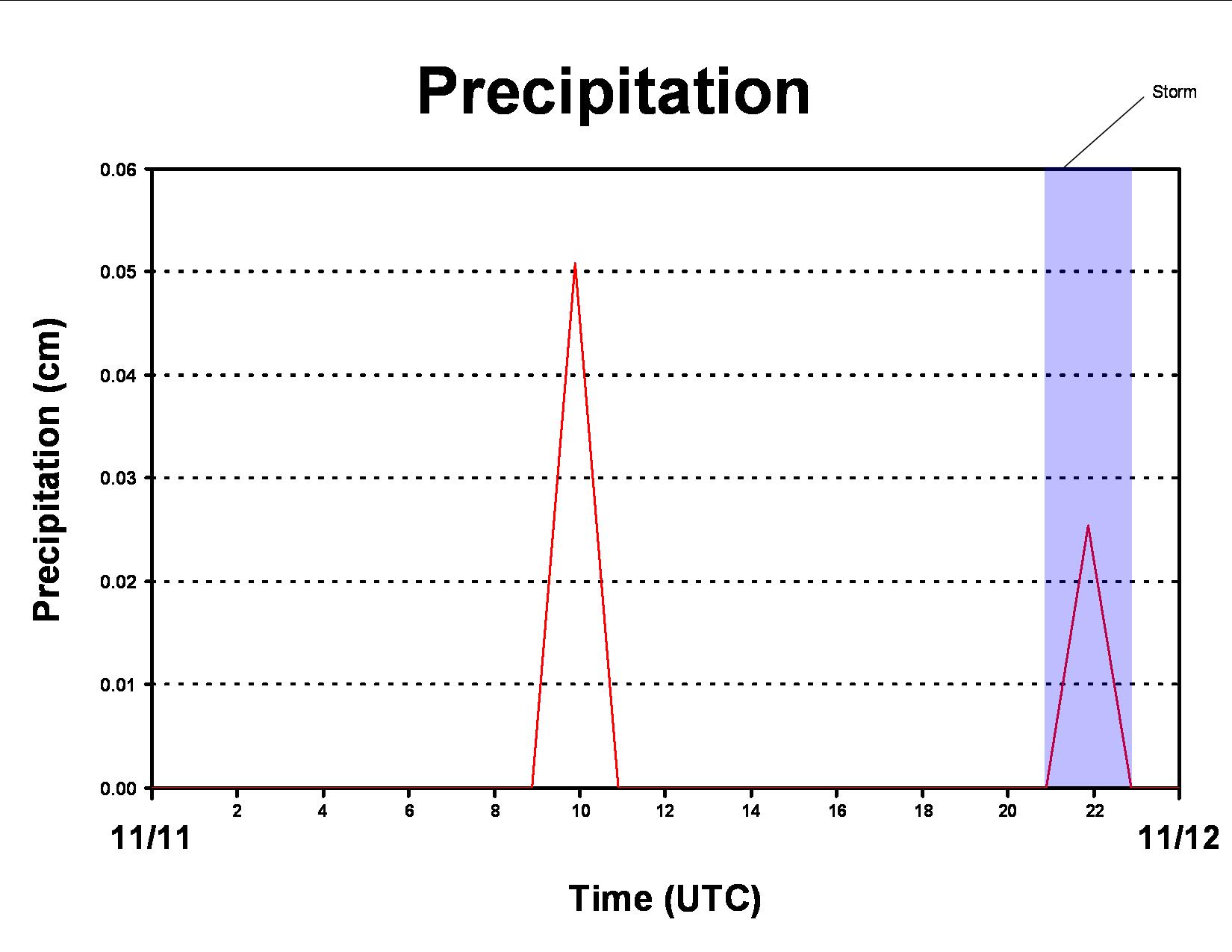 Precipitation

Storm

Precipitation (cm)

0.06
0.05
0.04
0.03
0.02
0.01
0.00

2
4
6
8
10
12
14
16
18
20
22

11/11

11/12

Time (UTC)